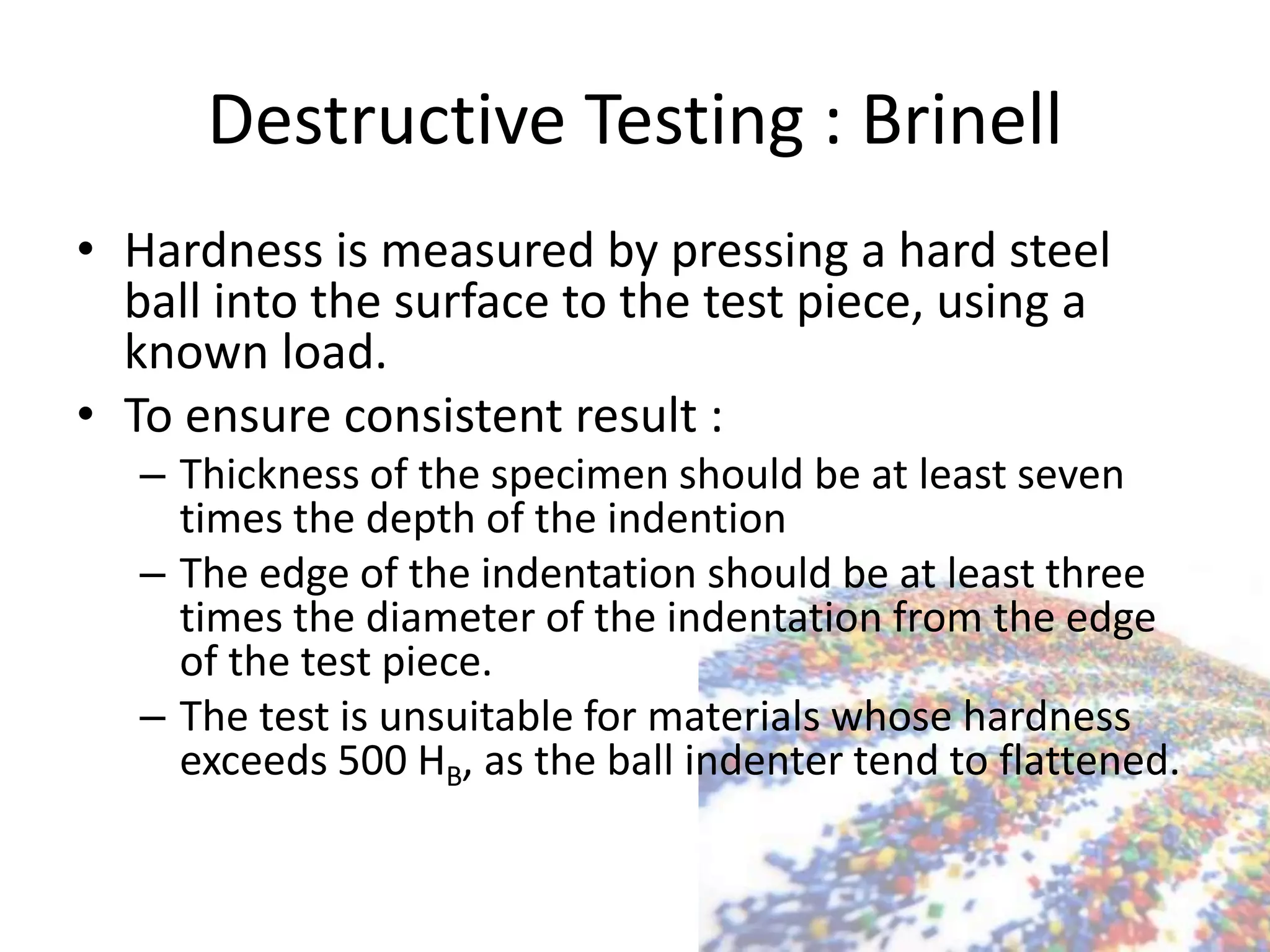 Destructive Testing : Brinell

• Hardness is measured by pressing a hard steel ball into the surface to the test piece, using a known load.
• To ensure consistent result :
– Thickness of the specimen should be at least seven times the depth of the indention
– The edge of the indentation should be at least three times the diameter of the indentation from the edge of the test piece.
– The test is unsuitable for materials whose hardness exceeds 500 $H_B$, as the ball indenter tend to flattened.